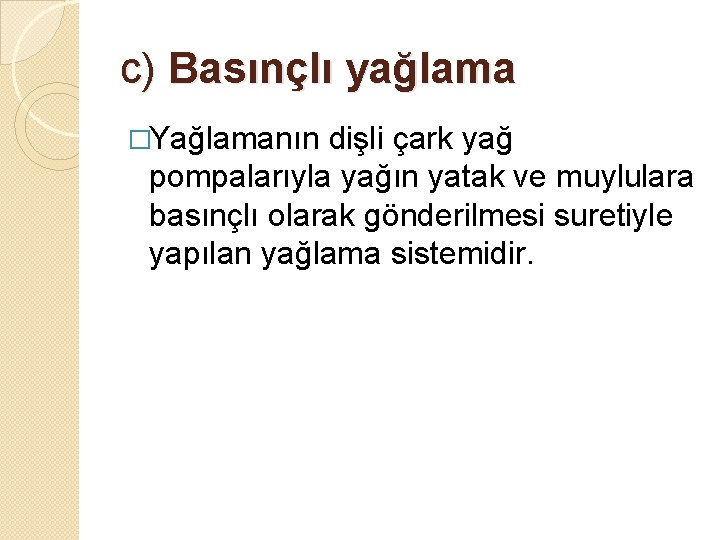 c) Basınçlı yağlama

□Yağlamanın dişli çark yağ pompalarıyla yağın yatak ve muylulara basınçlı olarak gönderilmesi suretiyle yapılan yağlama sistemidir.